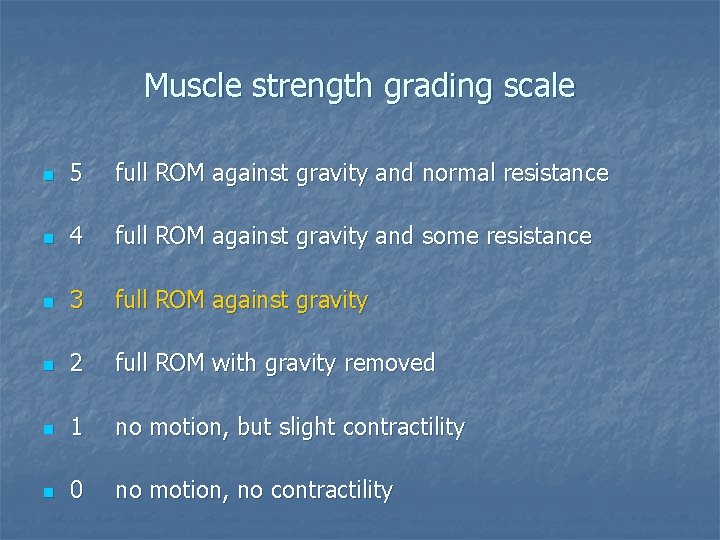 Muscle strength grading scale

- 5 full ROM against gravity and normal resistance
- 4 full ROM against gravity and some resistance
- 3 full ROM against gravity
- 2 full ROM with gravity removed
- 1 no motion, but slight contractility
- 0 no motion, no contractility